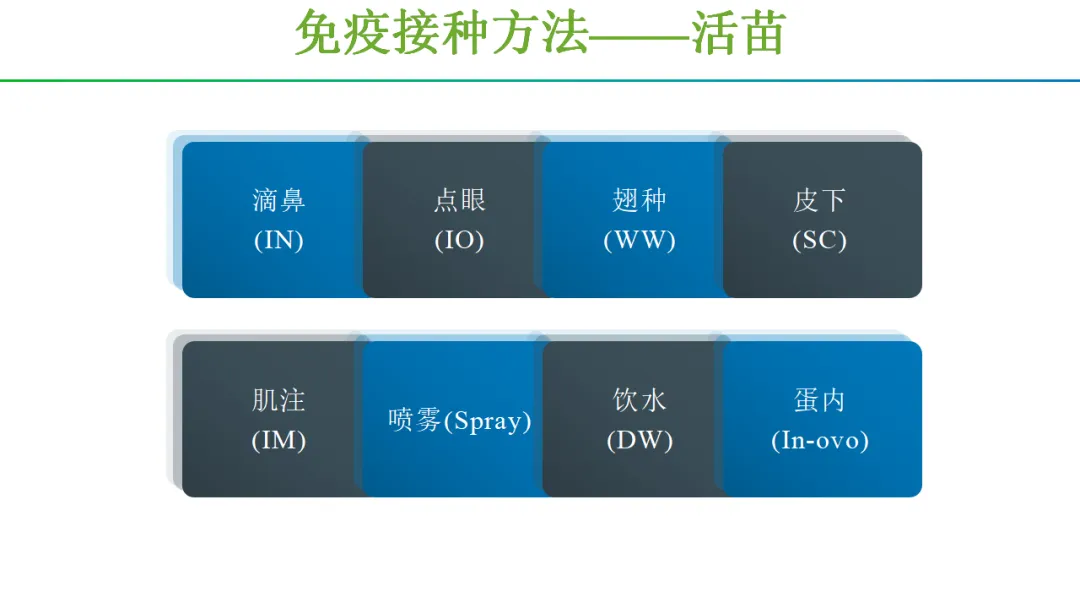 免疫接种方法——活苗

滴鼻
(IN)

点眼
(IO)

翅种
(WW)

皮下
(SC)

肌注
(IM)

喷雾(Spray)

饮水
(DW)

蛋内
(In-ovo)